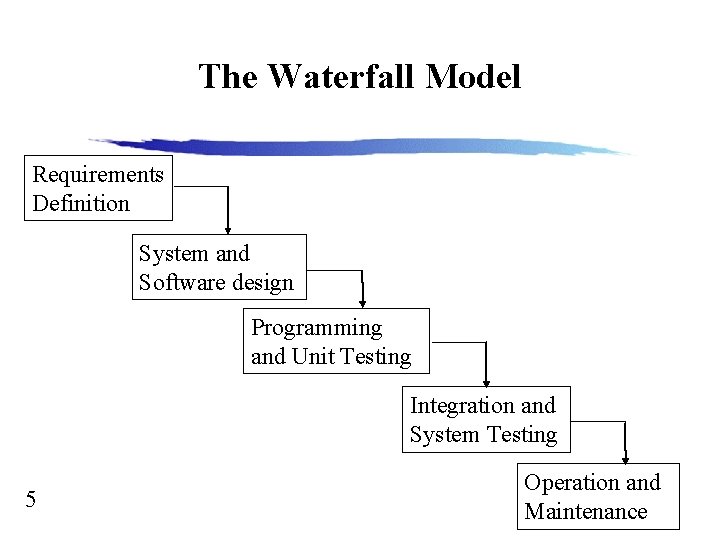 The Waterfall Model

Requirements Definition

System and Software design

Programming and Unit Testing

Integration and System Testing

Operation and Maintenance

5